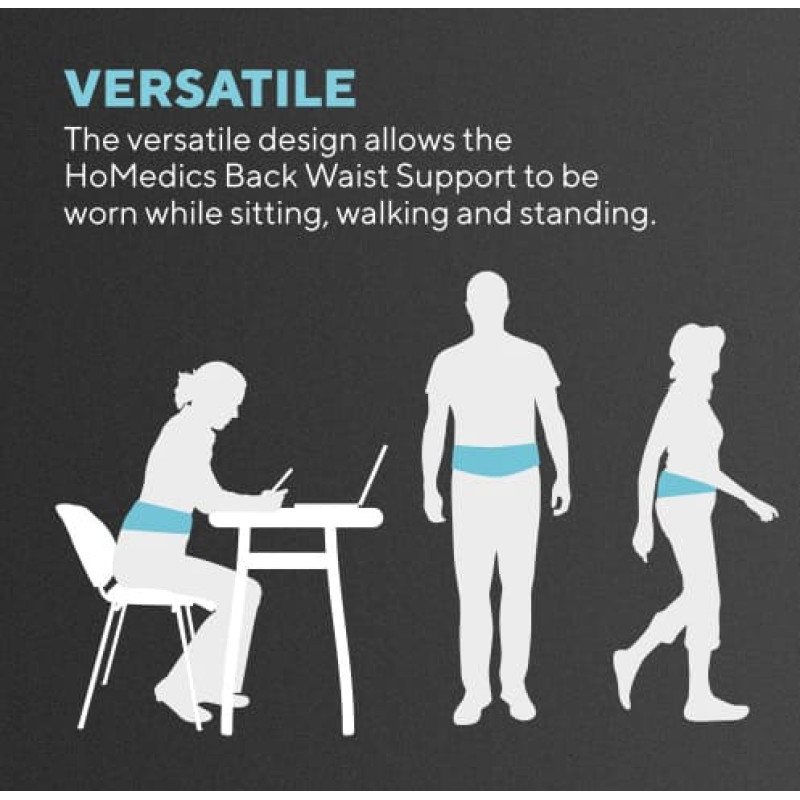 VERSATILE

The versatile design allows the HoMedics Back Waist Support to be worn while sitting, walking and standing.